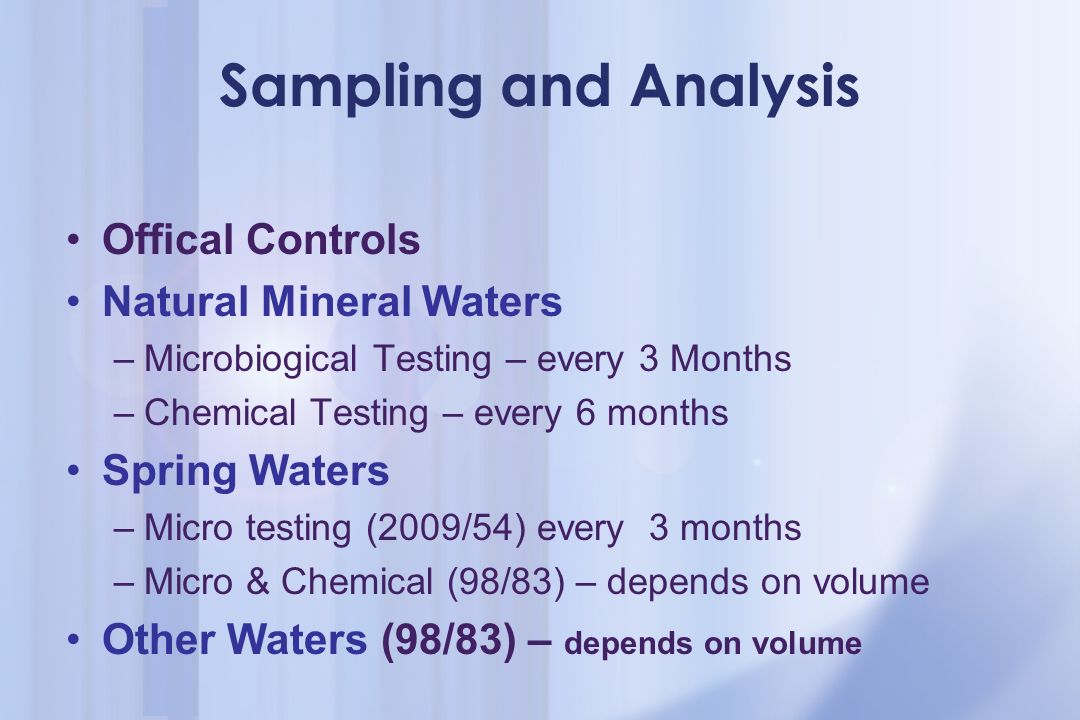 Sampling and Analysis

• Offical Controls
• Natural Mineral Waters
– Microbiogical Testing – every 3 Months
– Chemical Testing – every 6 months
• Spring Waters
– Micro testing (2009/54) every 3 months
– Micro & Chemical (98/83) – depends on volume
• Other Waters (98/83) – depends on volume